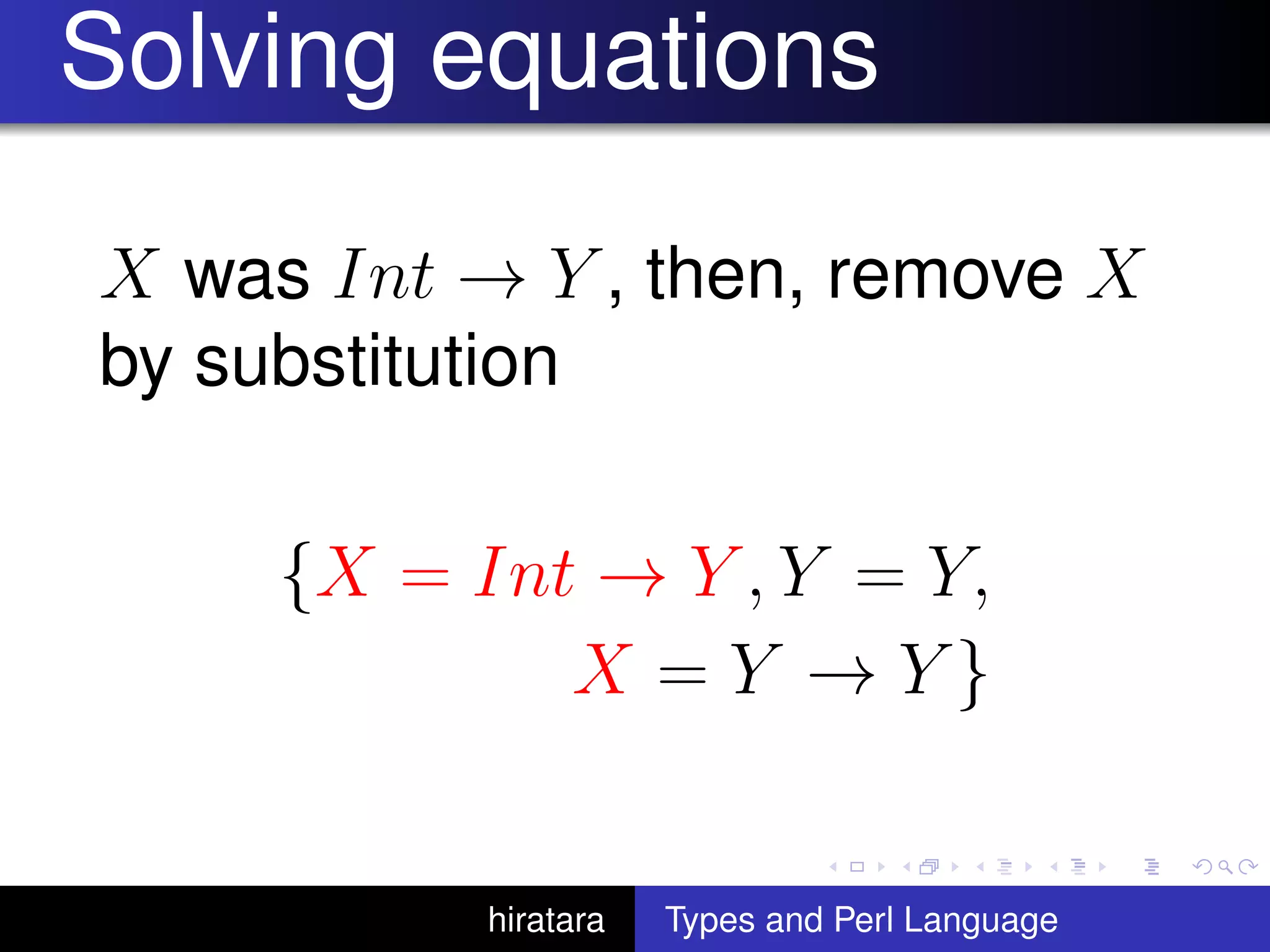 Solving equations

$X$ was $Int \rightarrow Y$, then, remove $X$ by substitution

$\{X = Int \rightarrow Y, Y = Y,$
$X = Y \rightarrow Y\}$

hiratara Types and Perl Language